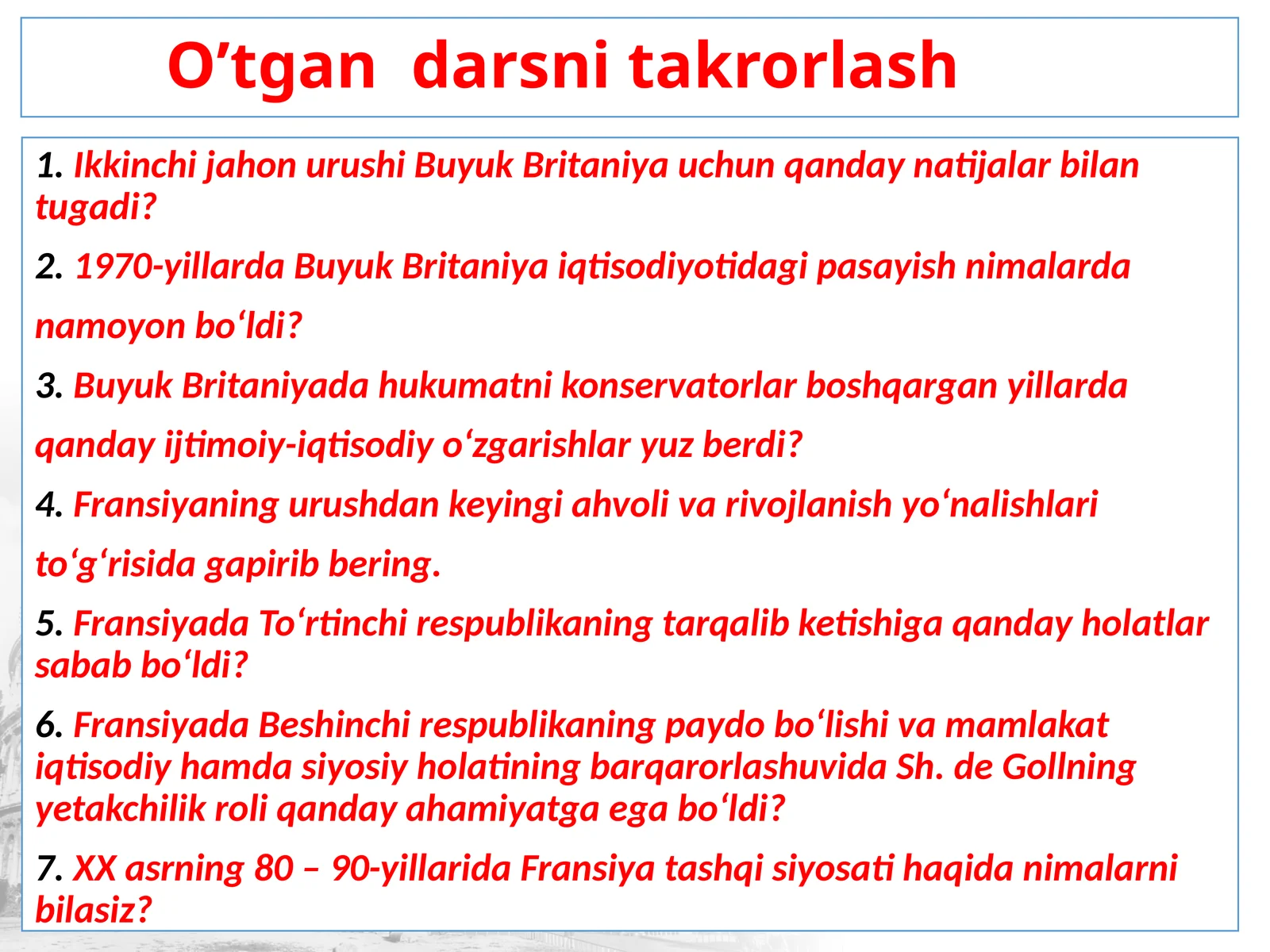 O’tgan darsni takrorlash

1. Ikkinchi jahon urushi Buyuk Britaniya uchun qanday natijalar bilan tugadi?

2. 1970-yillarda Buyuk Britaniya iqtisodiyotidagi pasayish nimalarda namoyon bo‘ldi?

3. Buyuk Britaniyada hukumatni konservatorlar boshqargan yillarda qanday ijtimoiy-iqtisodiy o‘zgarishlar yuz berdi?

4. Fransiyaning urushdan keyingi ahvoli va rivojlanish yo‘nalishlari to‘g‘risida gapirib bering.

5. Fransiyada To‘rtinchi respublikaning tarqalib ketishiga qanday holatlar sabab bo‘ldi?

6. Fransiyada Beshinchi respublikaning paydo bo‘lishi va mamlakat iqtisodiy hamda siyosiy holatining barqarorlashuvida Sh. de Gollning yetakchilik roli qanday ahamiyatga ega bo‘ldi?

7. XX asrning 80 – 90-yillarida Fransiya tashqi siyosati haqida nimalarni bilasiz?